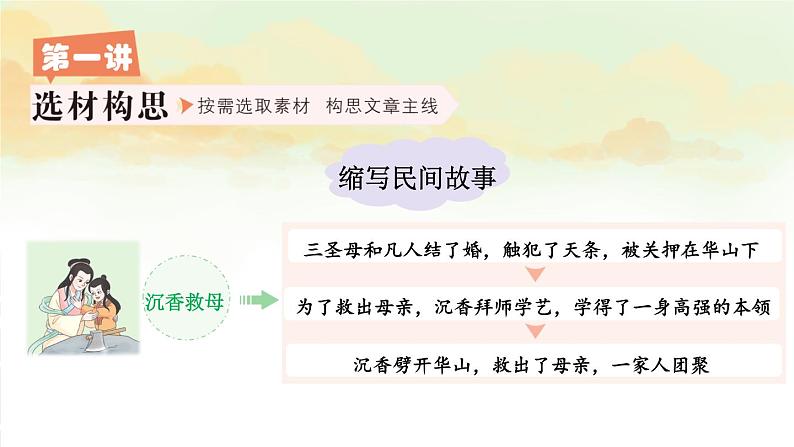 第一讲

选材构思

按需选取素材　构思文章主线

缩写民间故事

沉香救母

三圣母和凡人结了婚，触犯了天条，被关押在华山下

为了救出母亲，沉香拜师学艺，学得了一身高强的本领

沉香劈开华山，救出了母亲，一家人团聚